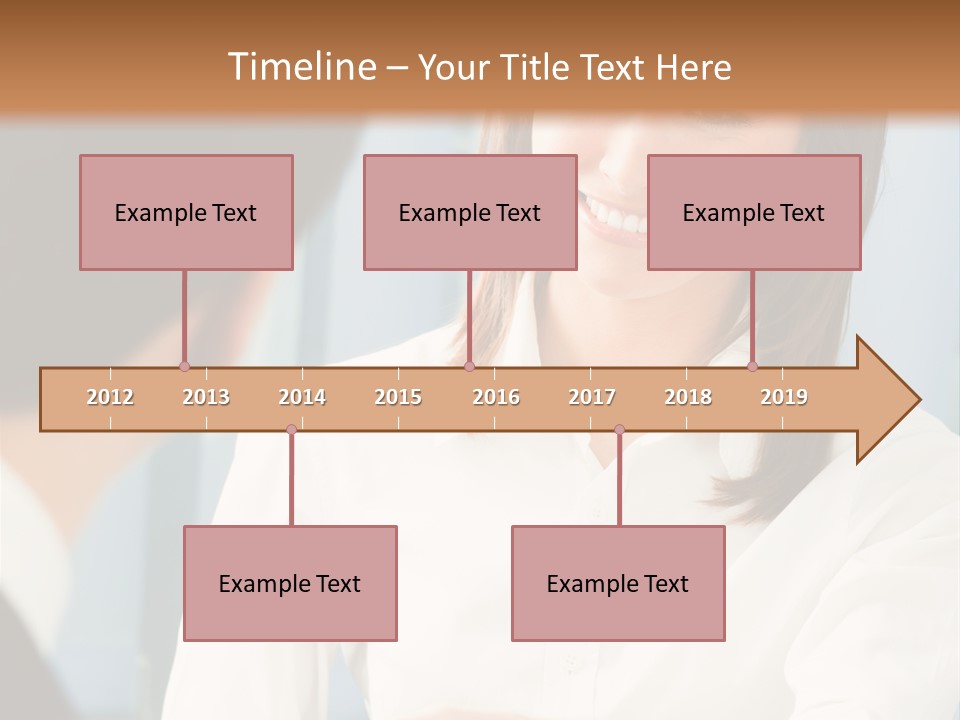 Timeline – Your Title Text Here

Example Text

Example Text

Example Text

2012 2013 2014 2015 2016 2017 2018 2019

Example Text

Example Text